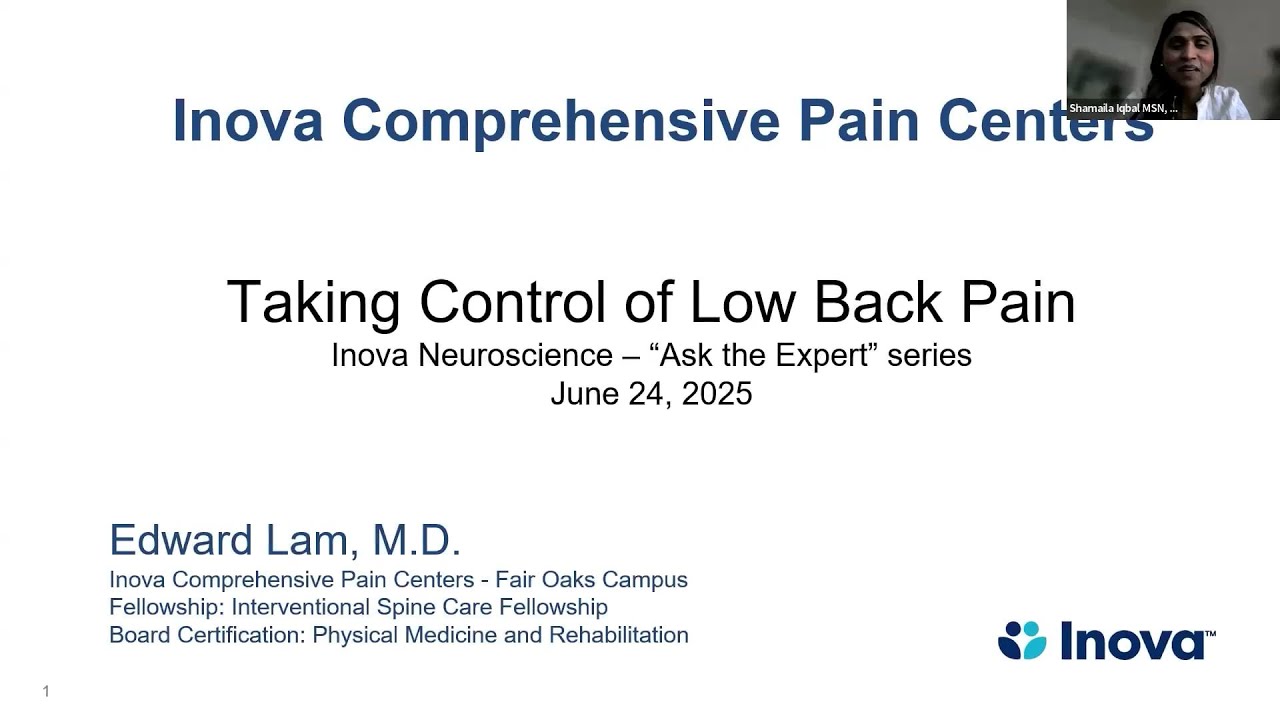 Shamaila Iqbal MSN, ...

Inova Comprehensive Pain Centers

Taking Control of Low Back Pain
Inova Neuroscience – "Ask the Expert" series
June 24, 2025

Edward Lam, M.D.
Inova Comprehensive Pain Centers - Fair Oaks Campus
Fellowship: Interventional Spine Care Fellowship
Board Certification: Physical Medicine and Rehabilitation

Inova™

1